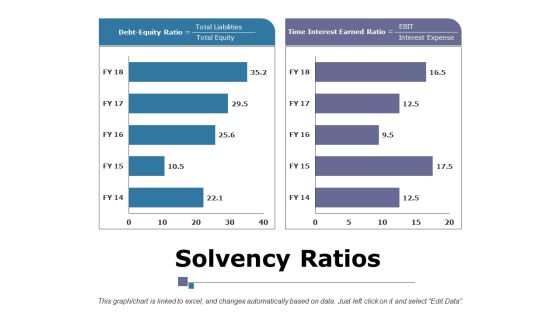 Debt-Equity Ratio = $\frac{\text{Total Liabilities}}{\text{Total Equity}}$

FY 18 35.2
FY 17 29.5
FY 16 25.6
FY 15 10.5
FY 14 22.1

0 10 20 30 40

Time Interest Earned Ratio = $\frac{\text{EBIT}}{\text{Interest Expense}}$

FY 18 16.5
FY 17 12.5
FY 16 9.5
FY 15 17.5
FY 14 12.5

0 5 10 15 20

Solvency Ratios

This graph/chart is linked to excel, and changes automatically based on data. Just left click on it and select "Edit Data".